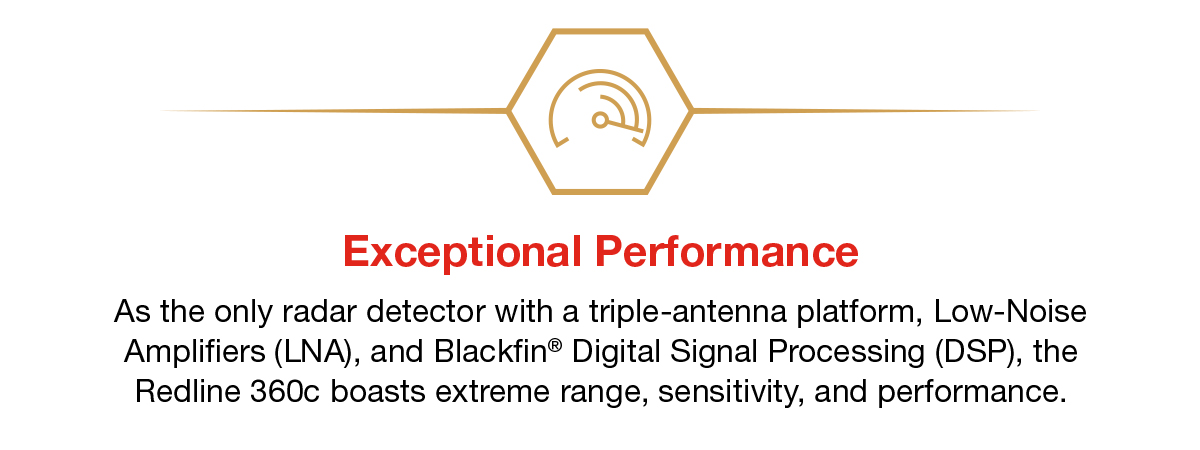 Exceptional Performance

As the only radar detector with a triple-antenna platform, Low-Noise Amplifiers (LNA), and Blackfin® Digital Signal Processing (DSP), the Redline 360c boasts extreme range, sensitivity, and performance.